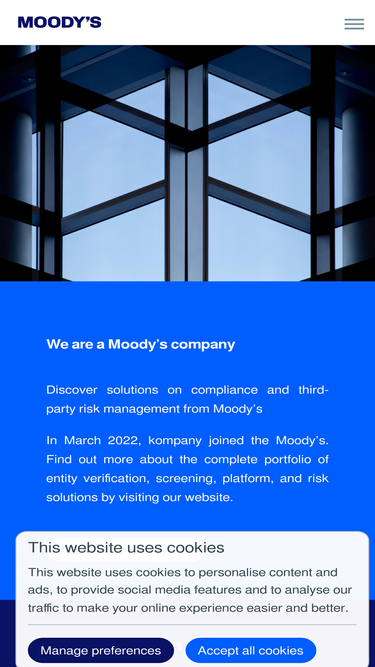 MOODY'S

We are a Moody's company

Discover solutions on compliance and third-party risk management from Moody's

In March 2022, kompany joined the Moody's. Find out more about the complete portfolio of entity verification, screening, platform, and risk solutions by visiting our website.

This website uses cookies

This website uses cookies to personalise content and ads, to provide social media features and to analyse our traffic to make your online experience easier and better.

Manage preferences

Accept all cookies